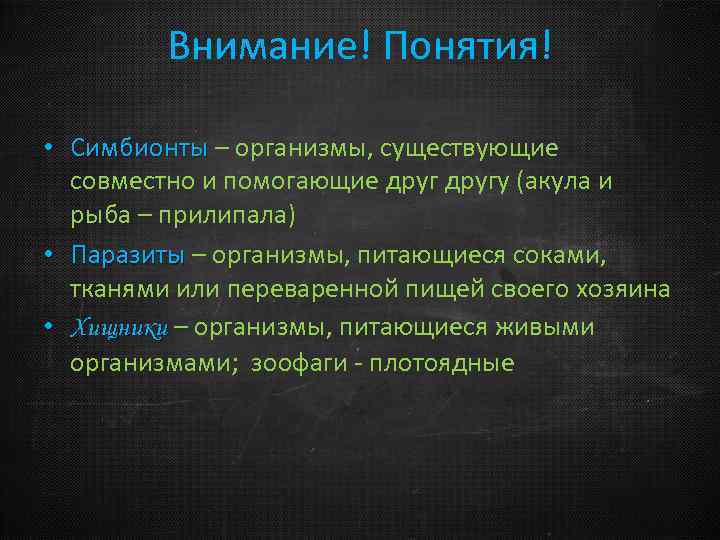 Внимание! Понятия!

• Симбионты – организмы, существующие совместно и помогающие друг другу (акула и рыба – прилипала)

• Паразиты – организмы, питающиеся соками, тканями или переваренной пищей своего хозяина

• Хищники – организмы, питающиеся живыми организмами; зоофаги - плотоядные